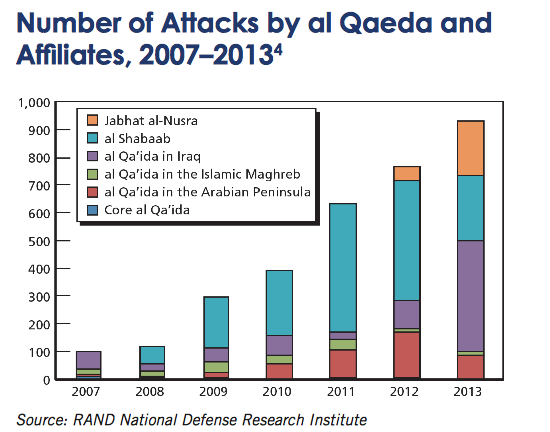 Number of Attacks by al Qaeda and Affiliates, 2007–2013$^4$

1,000
900
800
700
600
500
400
300
200
100
0

Jabhat al-Nusra
al Shabaab
al Qa'ida in Iraq
al Qa'ida in the Islamic Maghreb
al Qa'ida in the Arabian Peninsula
Core al Qa'ida

2007 2008 2009 2010 2011 2012 2013

Source: RAND National Defense Research Institute